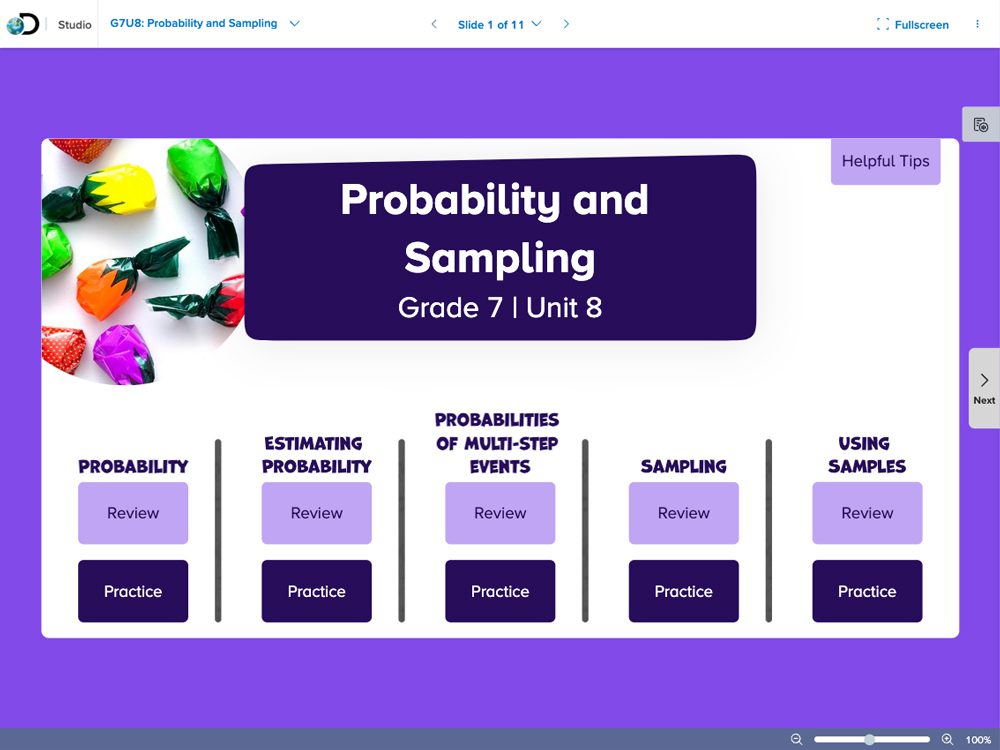 Studio G7U8: Probability and Sampling

Slide 1 of 11

Fullscreen

Helpful Tips

Probability and Sampling

Grade 7 | Unit 8

Next

PROBABILITY

Review

Practice

ESTIMATING PROBABILITY

Review

Practice

PROBABILITIES OF MULTI-STEP EVENTS

Review

Practice

SAMPLING

Review

Practice

USING SAMPLES

Review

Practice

100%